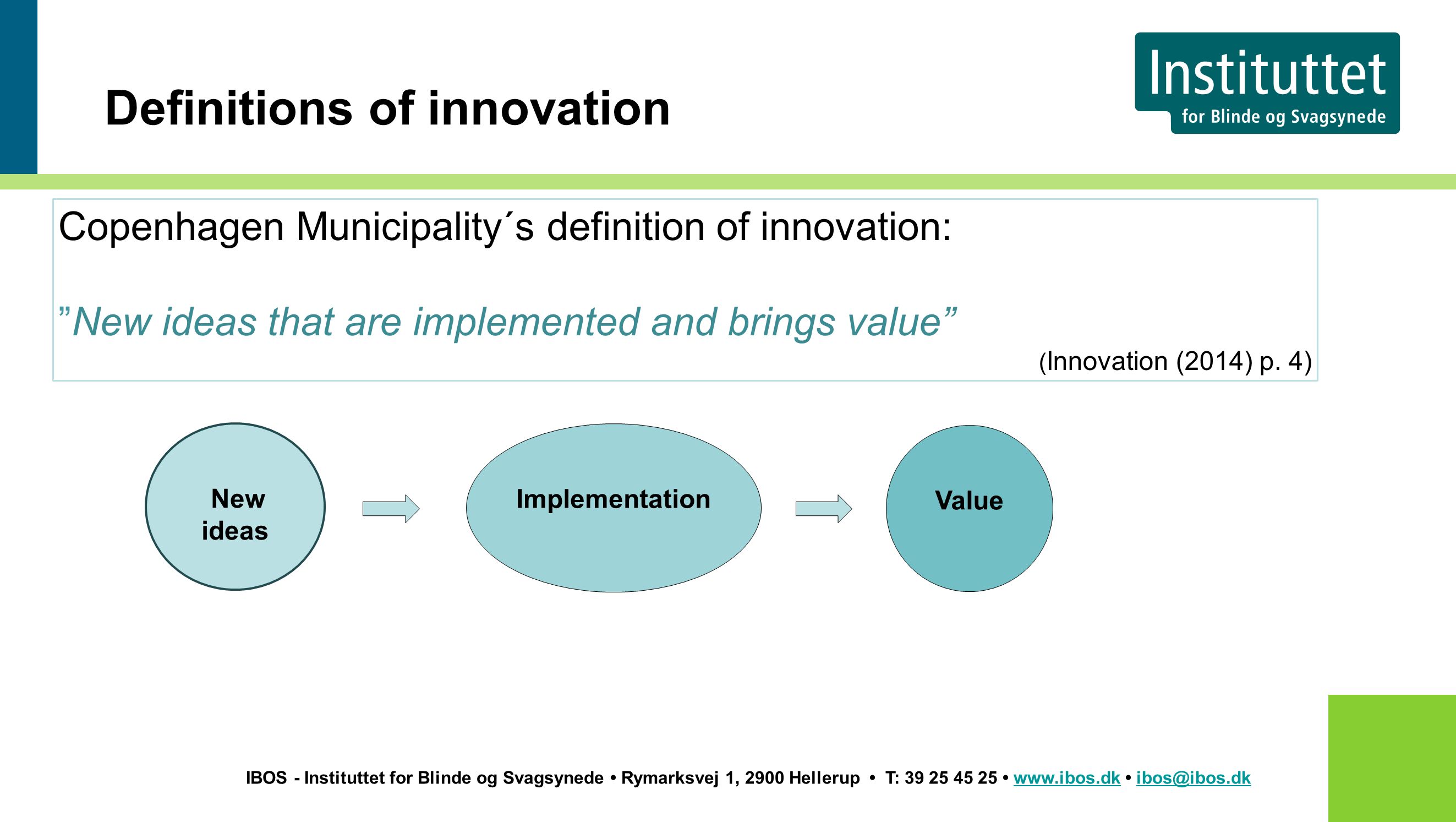 Definitions of innovation

Instituttet
for Blinde og Svagsynede

Copenhagen Municipality´s definition of innovation:

”New ideas that are implemented and brings value”

(Innovation (2014) p. 4)

New ideas

Implementation

Value

IBOS - Instituttet for Blinde og Svagsynede • Rymarksvej 1, 2900 Hellerup • T: 39 25 45 25 • www.ibos.dk • ibos@ibos.dk